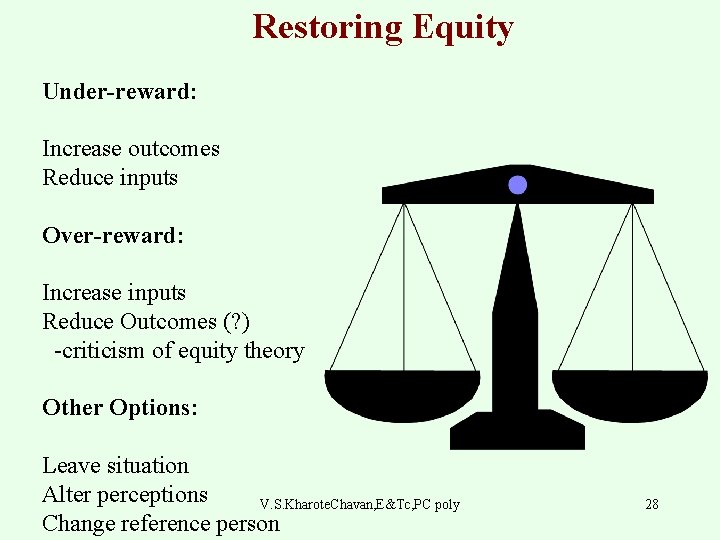 Restoring Equity

Under-reward:

Increase outcomes
Reduce inputs

Over-reward:

Increase inputs
Reduce Outcomes (?)
-criticism of equity theory

Other Options:

Leave situation
Alter perceptions
Change reference person

V.S.KharoteChavan,E&Tc,PC poly

28